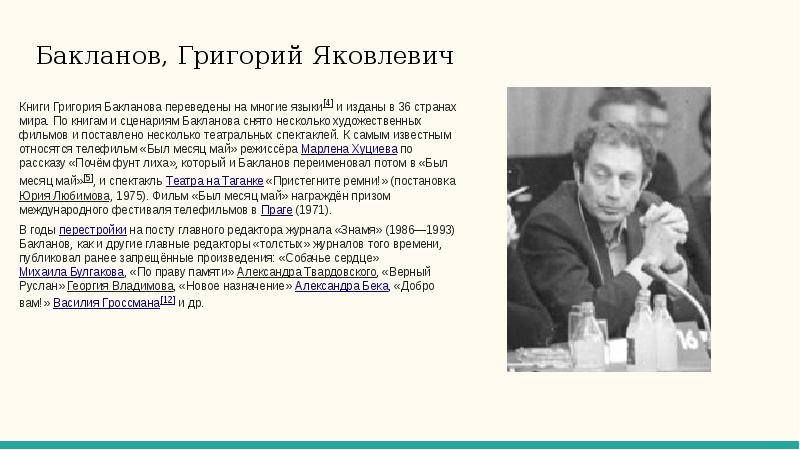 Бакланов, Григорий Яковлевич

Книги Григория Бакланова переведены на многие языки[4] и изданы в 36 странах мира. По книгам и сценариям Бакланова снято несколько художественных фильмов и поставлено несколько театральных спектаклей. К самым известным относятся телефильм «Был месяц май» режиссёра Марлена Хуциева по рассказу «Почём фунт лиха», который и Бакланов переименовал потом в «Был месяц май»[5], и спектакль Театра на Таганке «Пристегните ремни!» (постановка Юрия Любимова, 1975). Фильм «Был месяц май» награждён призом международного фестиваля телефильмов в Праге (1971).

В годы перестройки на посту главного редактора журнала «Знамя» (1986—1993) Бакланов, как и другие главные редакторы «толстых» журналов того времени, публиковал ранее запрещённые произведения: «Собачье сердце» Михаила Булгакова, «По праву памяти» Александра Твардовского, «Верный Руслан» Георгия Владимова, «Новое назначение» Александра Бека, «Добро вам!» Василия Гроссмана[12] и др.

16